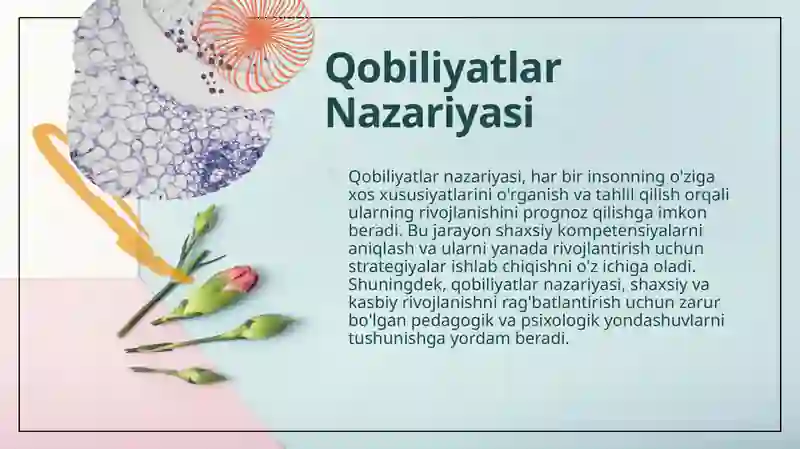 Qobiliyatlar Nazariyasi

Qobiliyatlar nazariyasi, har bir insonning o'ziga xos xususiyatlarini o'rganish va tahlil qilish orqali ularning rivojlanishini prognoz qilishga imkon beradi. Bu jarayon shaxsiy kompetensiyalarni aniqlash va ularni yanada rivojlantirish uchun strategiyalar ishlab chiqishni o'z ichiga oladi. Shuningdek, qobiliyatlar nazariyasi, shaxsiy va kasbiy rivojlanishni rag'batlantirish uchun zarur bo'lgan pedagogik va psixologik yondashuvlarni tushunishga yordam beradi.